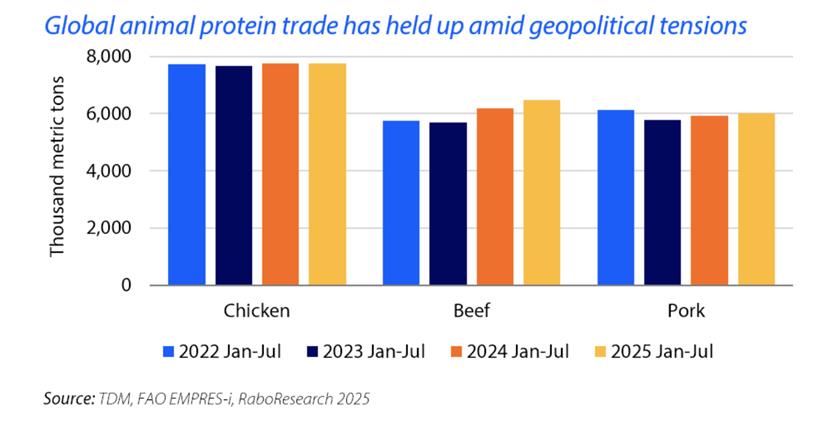 Global animal protein trade has held up amid geopolitical tensions

Thousand metric tons

8,000
6,000
4,000
2,000
0

Chicken
Beef
Pork

2022 Jan-Jul
2023 Jan-Jul
2024 Jan-Jul
2025 Jan-Jul

Source: TDM, FAO EMPRES-i, RaboResearch 2025